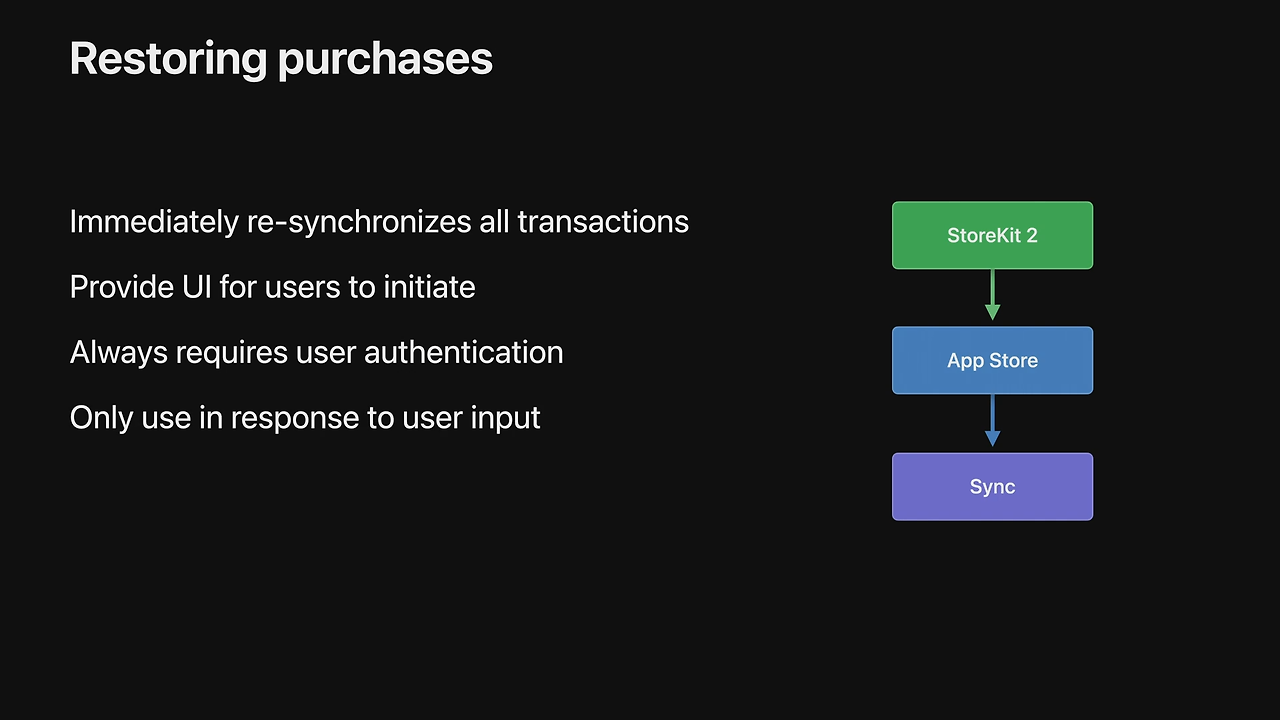 Restoring purchases

Immediately re-synchronizes all transactions

Provide UI for users to initiate

Always requires user authentication

Only use in response to user input

StoreKit 2

App Store

Sync